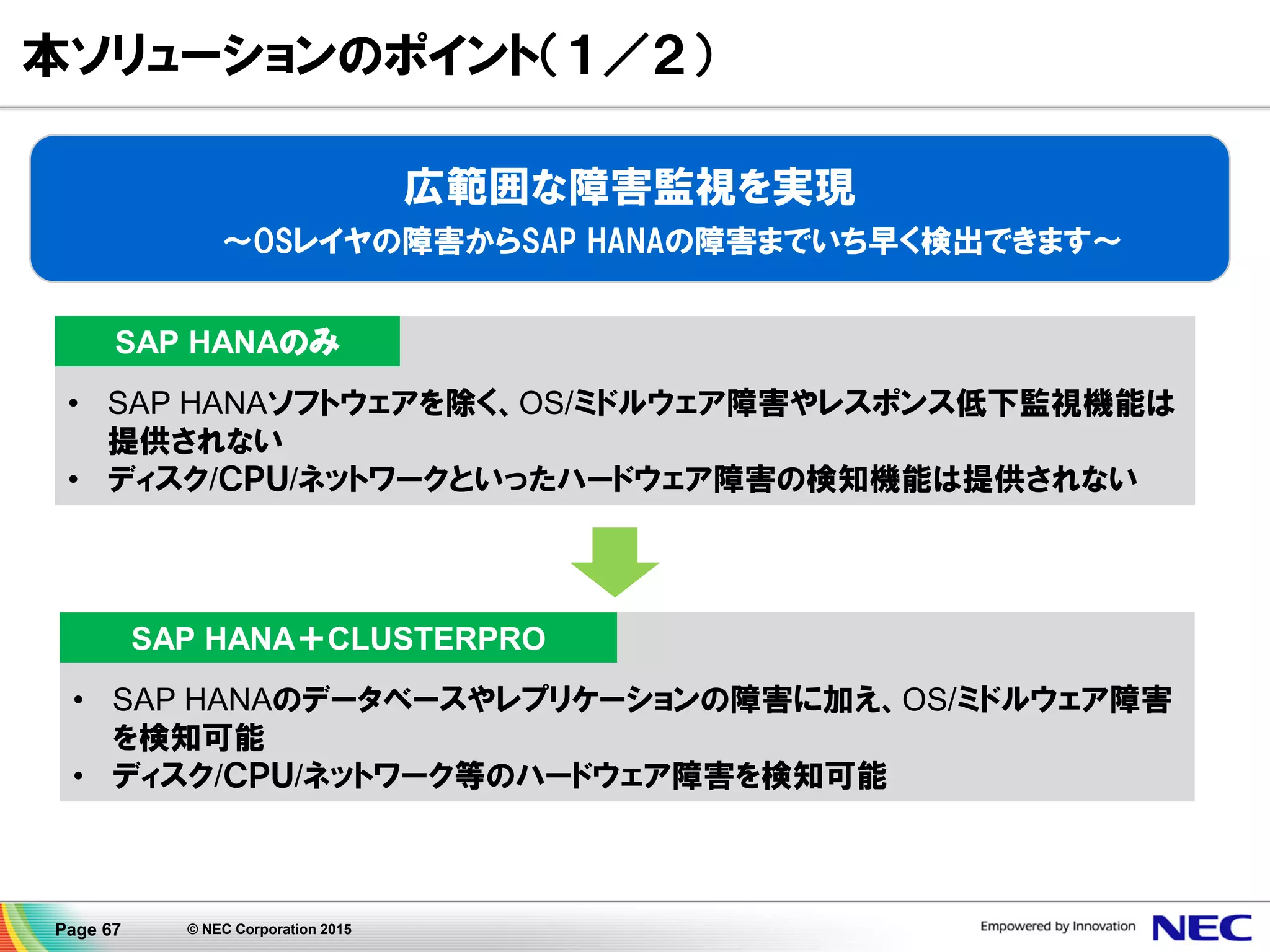 本ソリューションのポイント(1/2)

広範囲な障害監視を実現
～OSレイヤの障害からSAP HANAの障害までいち早く検出できます～

SAP HANAのみ

• SAP HANAソフトウェアを除く、OS/ミドルウェア障害やレスポンス低下監視機能は提供されない
• ディスク/CPU/ネットワークといったハードウェア障害の検知機能は提供されない

SAP HANA＋CLUSTERPRO

• SAP HANAのデータベースやレプリケーションの障害に加え、OS/ミドルウェア障害を検知可能
• ディスク/CPU/ネットワーク等のハードウェア障害を検知可能

Page 67　© NEC Corporation 2015　Empowered by Innovation　NEC